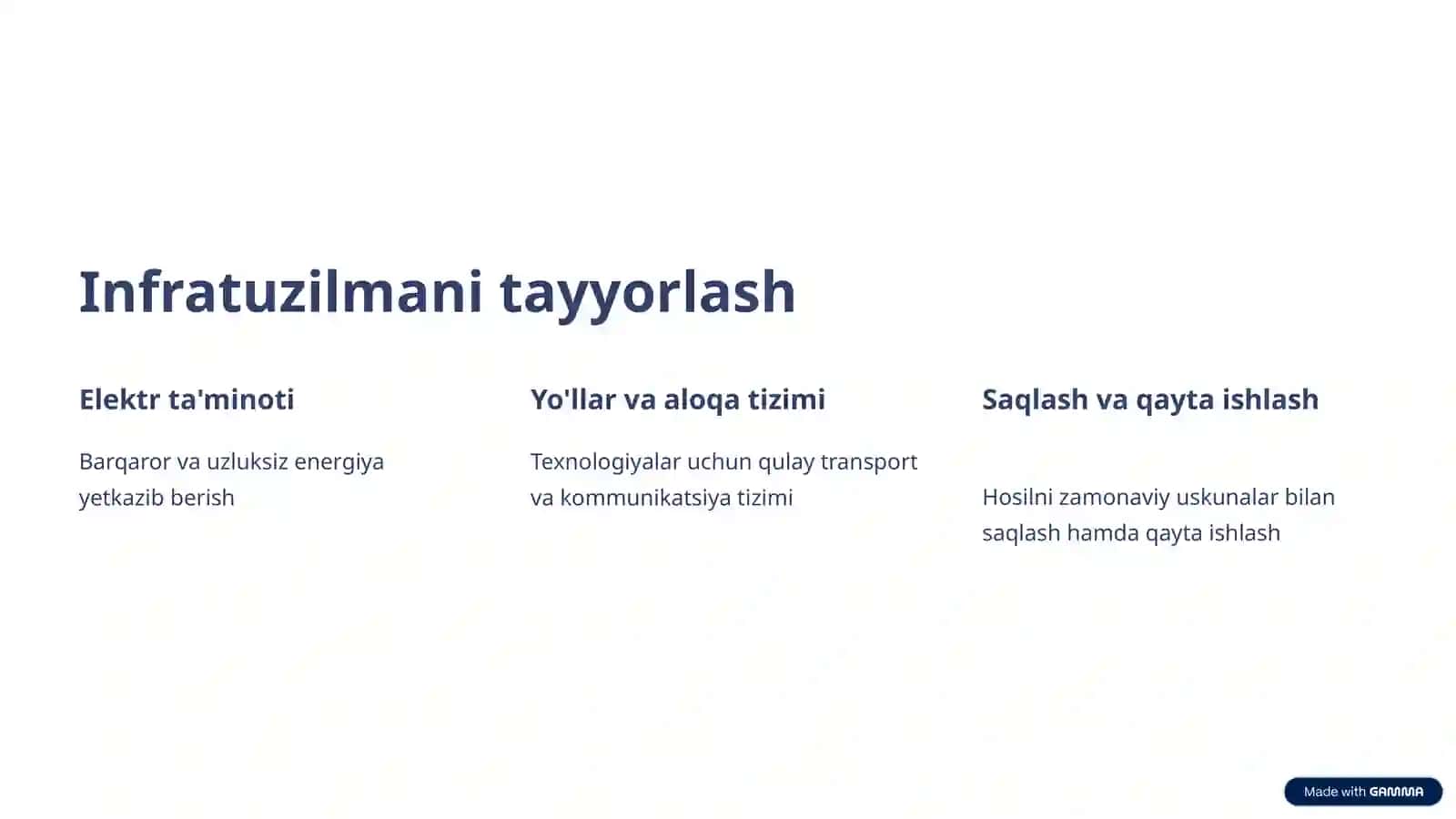 Infratuzilmani tayyorlash

Elektr ta'minoti

Barqaror va uzluksiz energiya yetkazib berish

Yo'llar va aloqa tizimi

Texnologiyalar uchun qulay transport va kommunikatsiya tizimi

Saqlash va qayta ishlash

Hosilni zamonaviy uskunalar bilan saqlash hamda qayta ishlash

Made with GAMMA